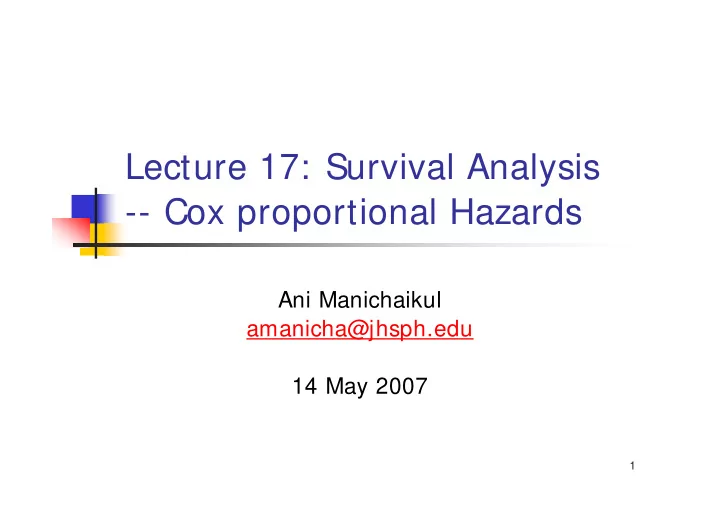 Lecture 17: Survival Analysis -- Cox proportional Hazards

Ani Manichaikul
amanicha@jhsph.edu

14 May 2007

1